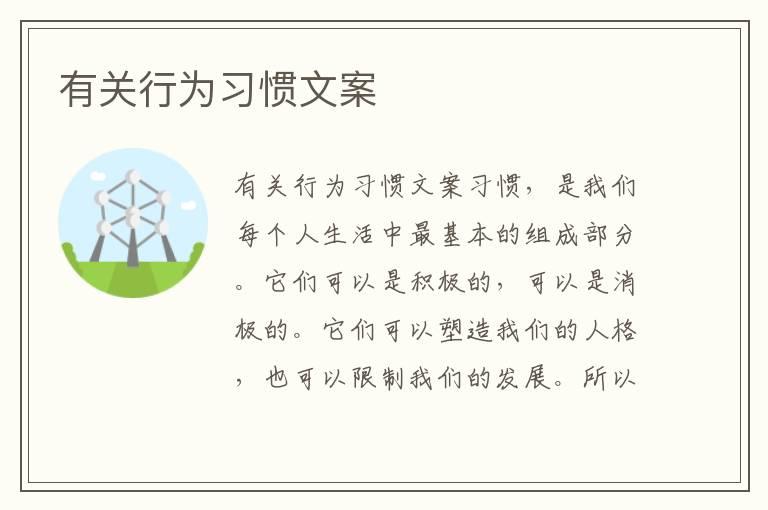 有关行为习惯文案

有关行为习惯文案习惯，是我们每个人生活中最基本的组成部分。它们可以是积极的，可以是消极的。它们可以塑造我们的人格，也可以限制我们的发展。所以